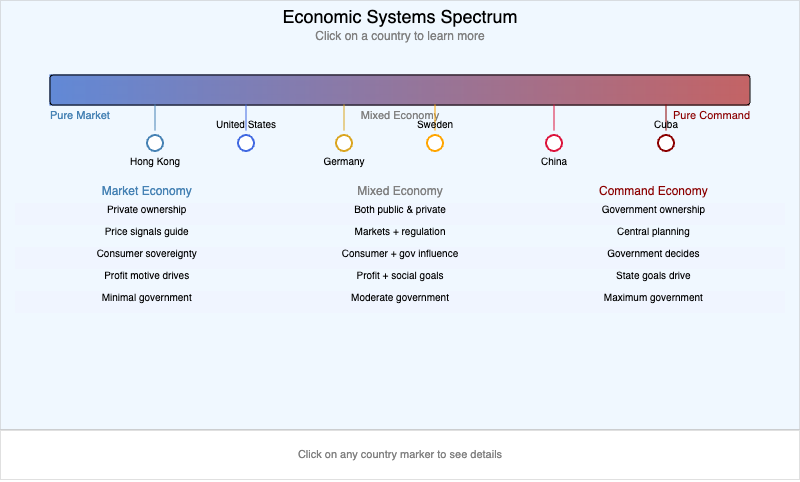 Economic Systems Spectrum
Click on a country to learn more

Pure Market
Mixed Economy
Pure Command

United States
Sweden
Cuba
Hong Kong
Germany
China

Market Economy
Private ownership
Price signals guide
Consumer sovereignty
Profit motive drives
Minimal government

Mixed Economy
Both public & private
Markets + regulation
Consumer + gov influence
Profit + social goals
Moderate government

Command Economy
Government ownership
Central planning
Government decides
State goals drive
Maximum government

Click on any country marker to see details